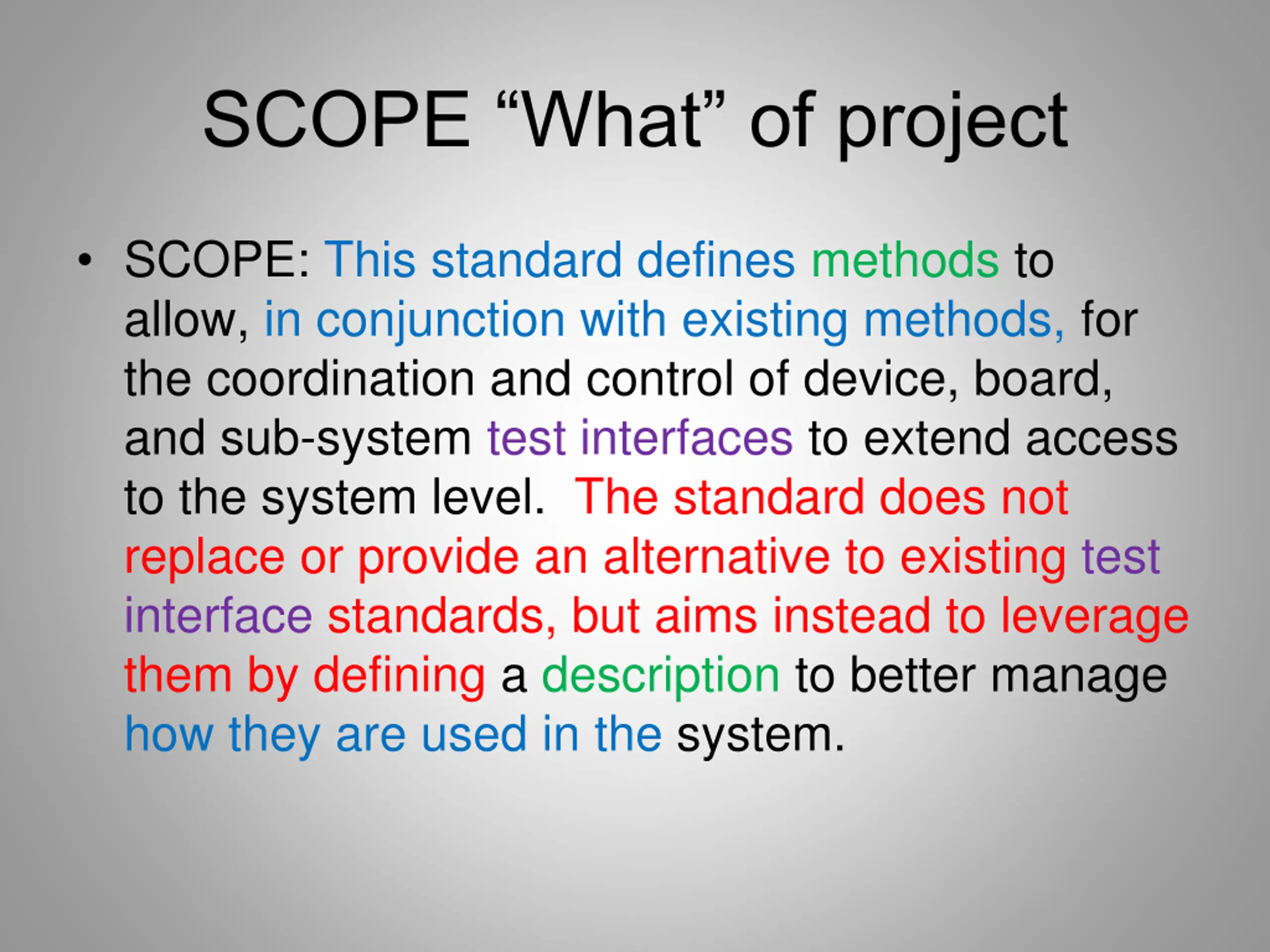 SCOPE “What” of project

• SCOPE: This standard defines methods to allow, in conjunction with existing methods, for the coordination and control of device, board, and sub-system test interfaces to extend access to the system level. The standard does not replace or provide an alternative to existing test interface standards, but aims instead to leverage them by defining a description to better manage how they are used in the system.